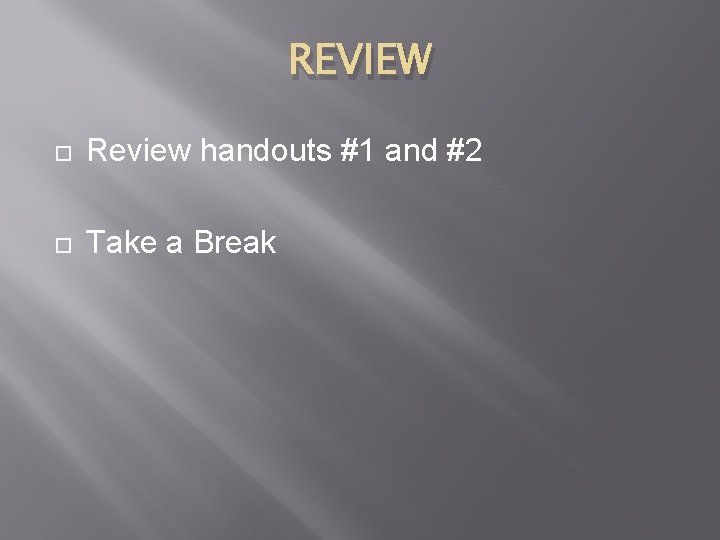 REVIEW

Review handouts #1 and #2

Take a Break